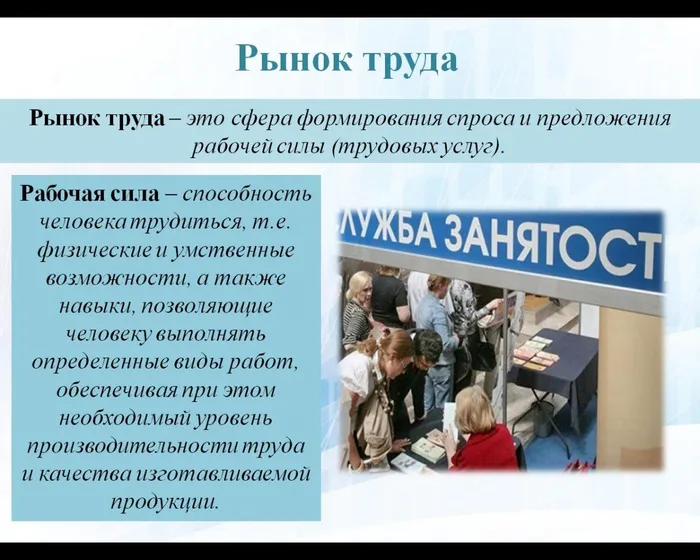 Рынок труда

Рынок труда – это сфера формирования спроса и предложения рабочей силы (трудовых услуг).

Рабочая сила – способность человека трудиться, т.е. физические и умственные возможности, а также навыки, позволяющие человеку выполнять определенные виды работ, обеспечивая при этом необходимый уровень производительности труда и качества изготавливаемой продукции.

ЛУЖБА ЗАНЯТОСТ